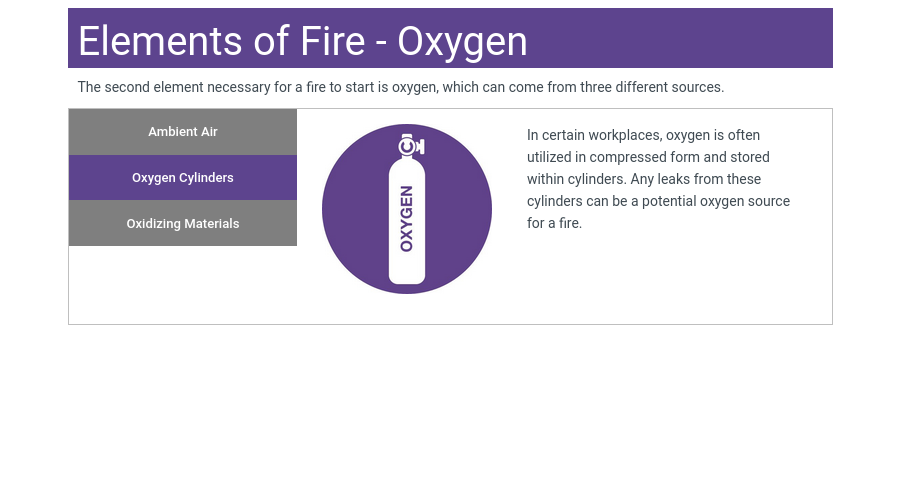 Elements of Fire - Oxygen

The second element necessary for a fire to start is oxygen, which can come from three different sources.

Ambient Air

Oxygen Cylinders

Oxidizing Materials

OXYGEN

In certain workplaces, oxygen is often utilized in compressed form and stored within cylinders. Any leaks from these cylinders can be a potential oxygen source for a fire.